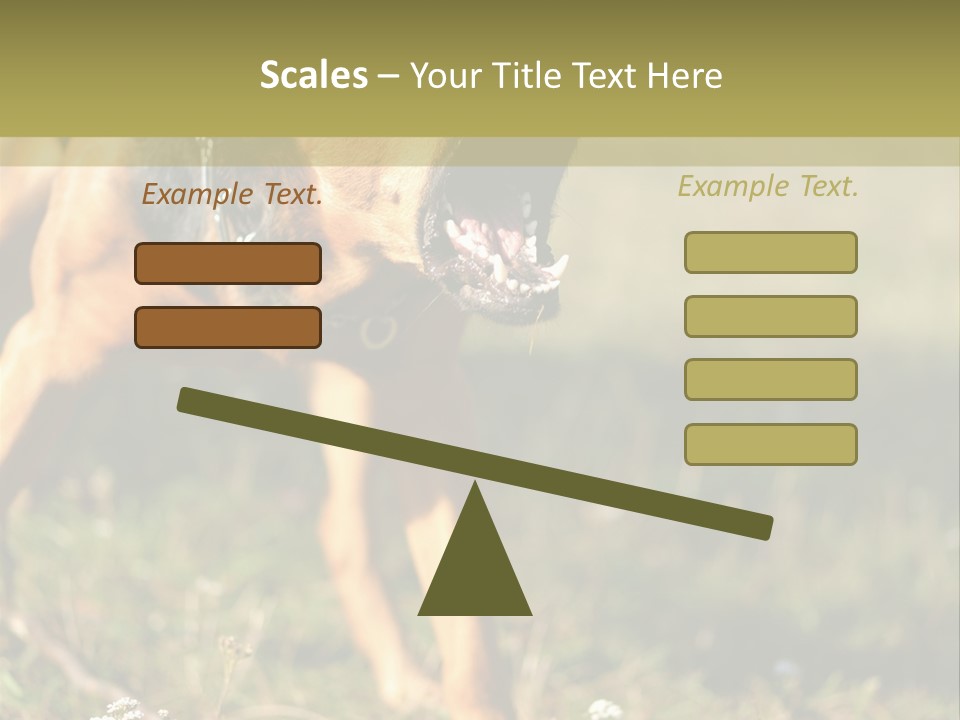 Scales – Your Title Text Here

Example Text.

Example Text.